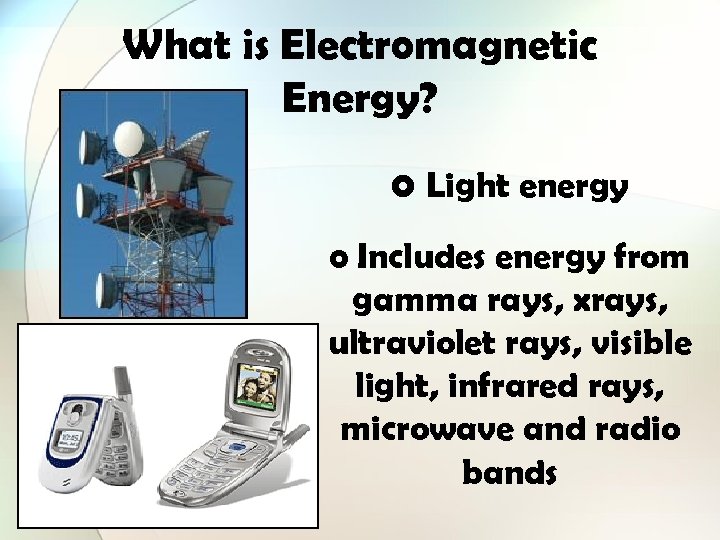 What is Electromagnetic Energy?

o Light energy

o Includes energy from gamma rays, xrays, ultraviolet rays, visible light, infrared rays, microwave and radio bands